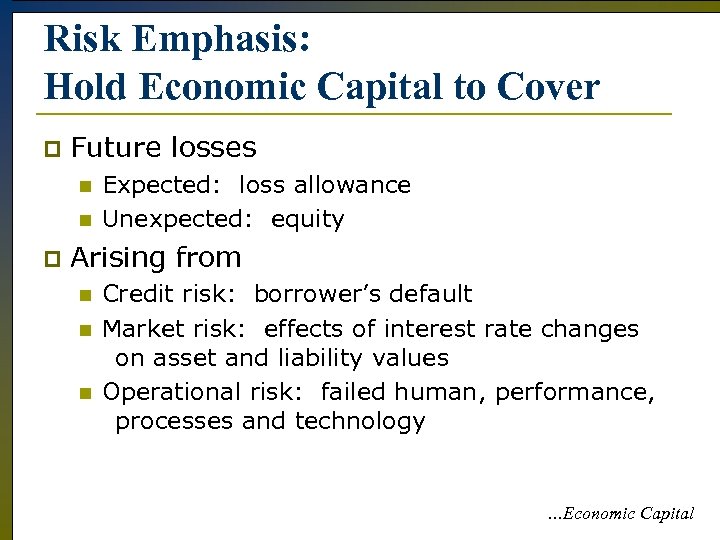 Risk Emphasis:
Hold Economic Capital to Cover

Future losses

Expected: loss allowance

Unexpected: equity

Arising from

Credit risk: borrower's default

Market risk: effects of interest rate changes on asset and liability values

Operational risk: failed human, performance, processes and technology

...Economic Capital